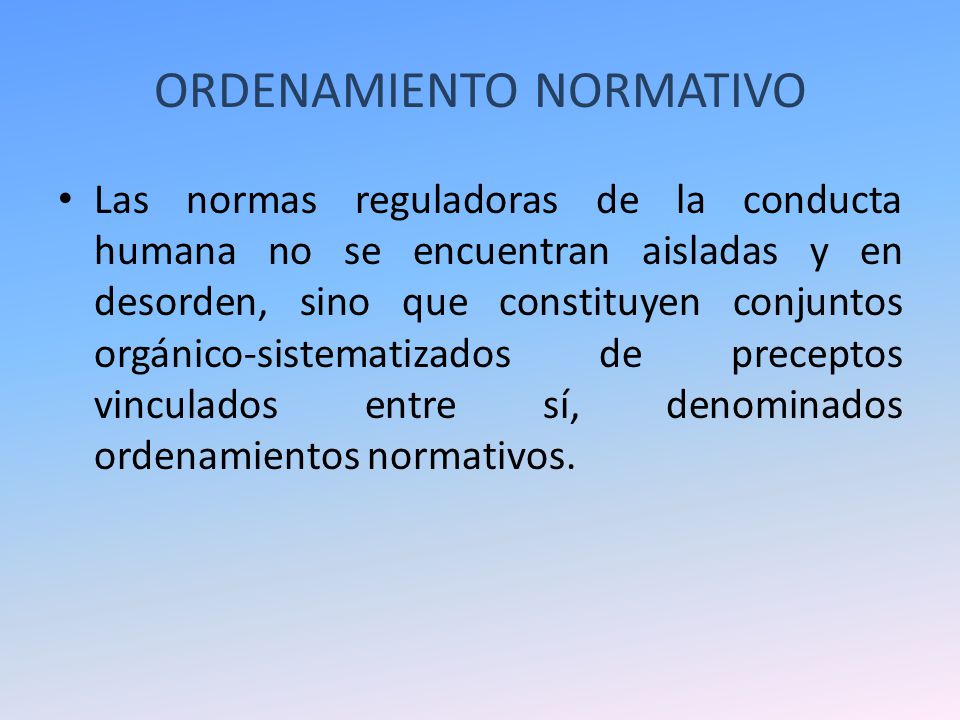 ORDENAMIENTO NORMATIVO

• Las normas reguladoras de la conducta humana no se encuentran aisladas y en desorden, sino que constituyen conjuntos orgánico-sistematizados de preceptos vinculados entre sí, denominados ordenamientos normativos.